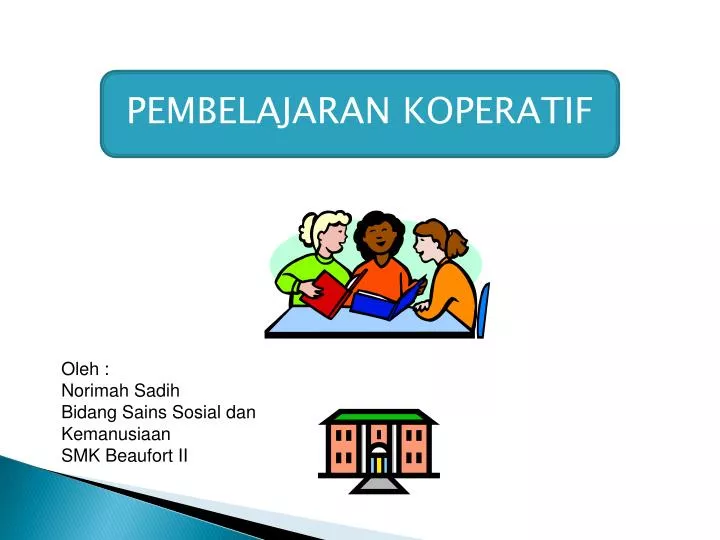 PEMBELAJARAN KOPERATIF

Oleh :
Norimah Sadih
Bidang Sains Sosial dan Kemanusiaan
SMK Beaufort II